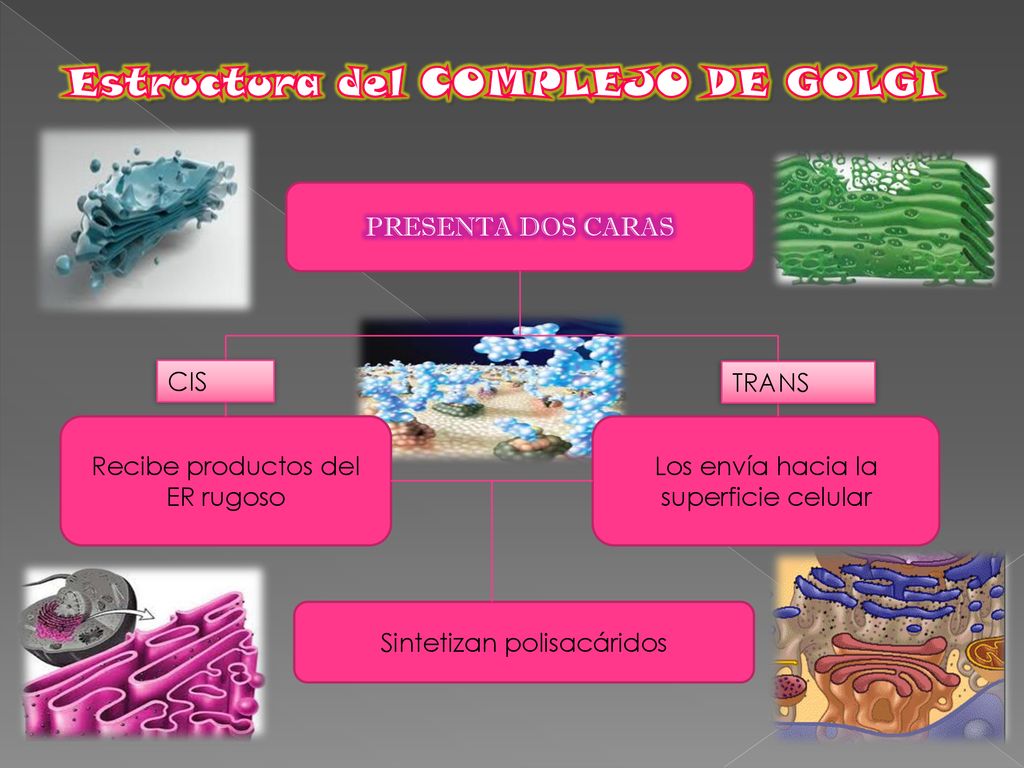 Estructura del COMPLEJO DE GOLGI

PRESENTA DOS CARAS

CIS

TRANS

Recibe productos del ER rugoso

Los envía hacia la superficie celular

Sintetizan polisacáridos